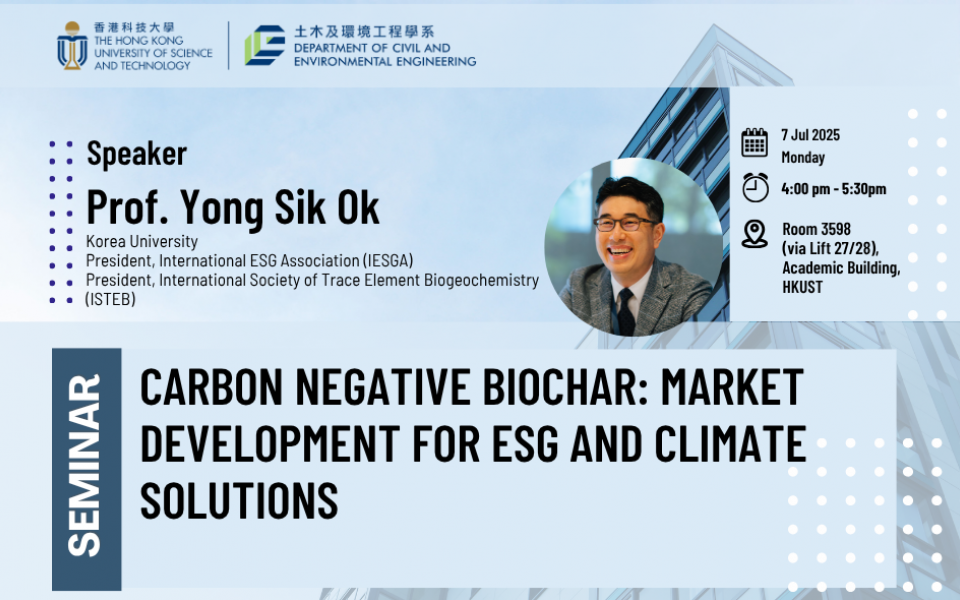 香港科技大學
THE HONG KONG UNIVERSITY OF SCIENCE AND TECHNOLOGY

土木及環境工程學系
DEPARTMENT OF CIVIL AND ENVIRONMENTAL ENGINEERING

Speaker
Prof. Yong Sik Ok
Korea University
President, International ESG Association (IESGA)
President, International Society of Trace Element Biogeochemistry (ISTEB)

7 Jul 2025
Monday

4:00 pm - 5:30pm

Room 3598 (via Lift 27/28), Academic Building, HKUST

SEMINAR

CARBON NEGATIVE BIOCHAR: MARKET DEVELOPMENT FOR ESG AND CLIMATE SOLUTIONS